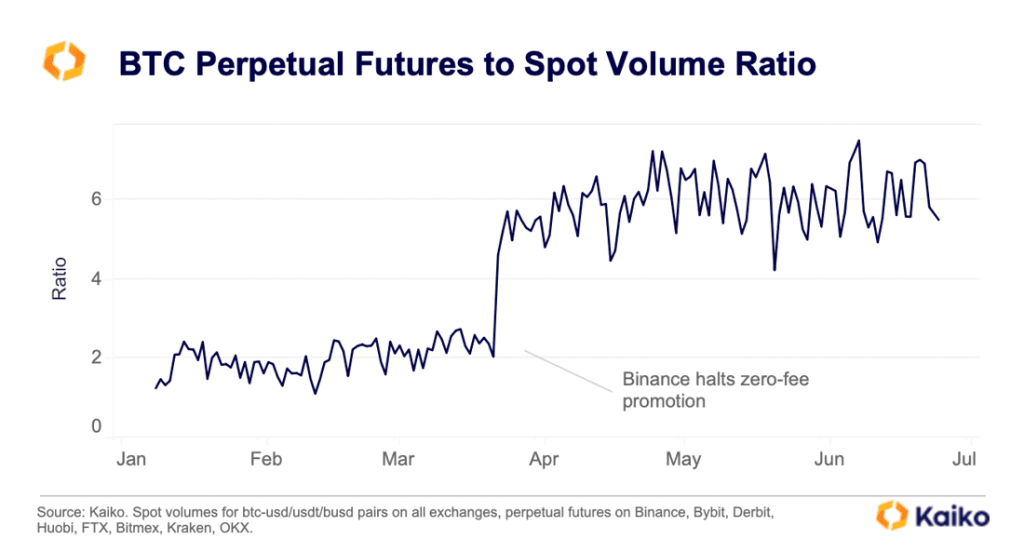 BTC Perpetual Futures to Spot Volume Ratio

Ratio

6
4
2
0

Binance halts zero-fee promotion

Jan Feb Mar Apr May Jun Jul

Source: Kaiko. Spot volumes for btc-usd/usdt/busd pairs on all exchanges, perpetual futures on Binance, Bybit, Derbit, Huobi, FTX, Bitmex, Kraken, OKX.

Kaiko